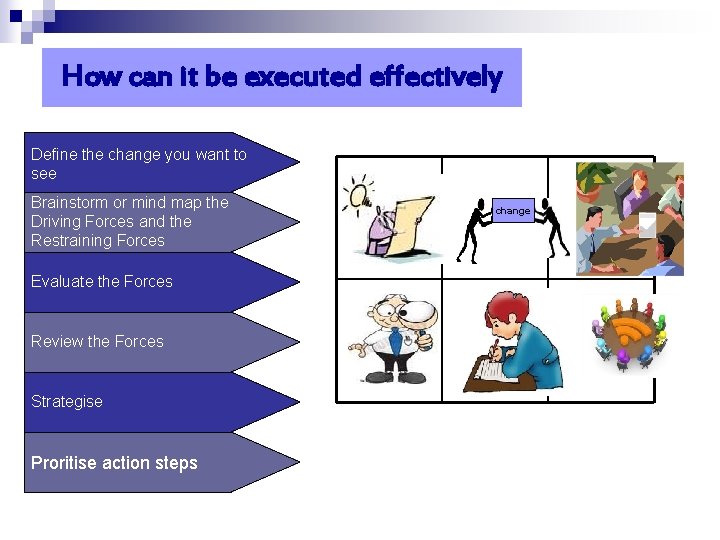 How can it be executed effectively

Define the change you want to see

Brainstorm or mind map the Driving Forces and the Restraining Forces

Evaluate the Forces

Review the Forces

Strategise

Proritise action steps

change